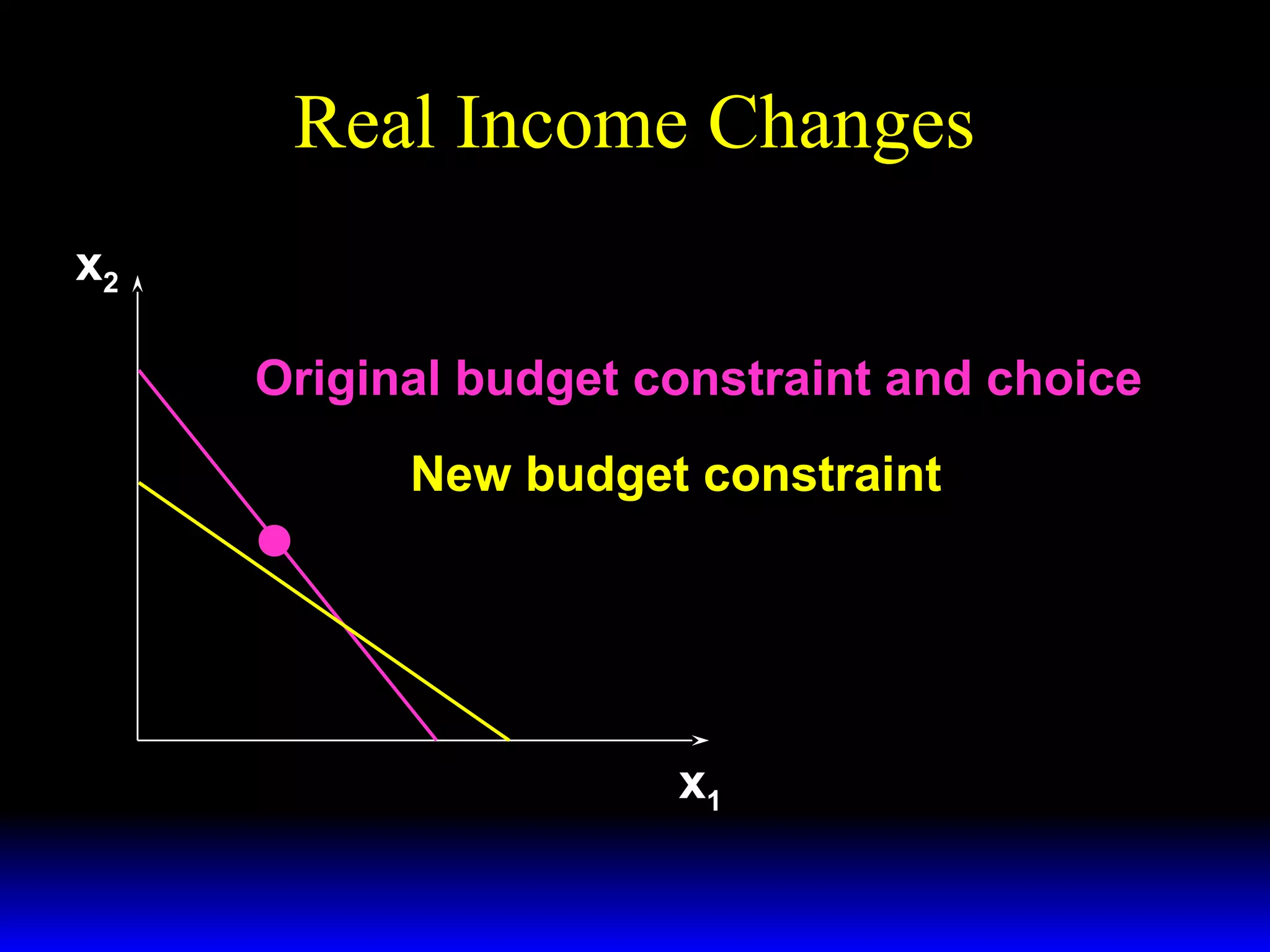 Real Income Changes

$x_2$

Original budget constraint and choice

New budget constraint

$x_1$